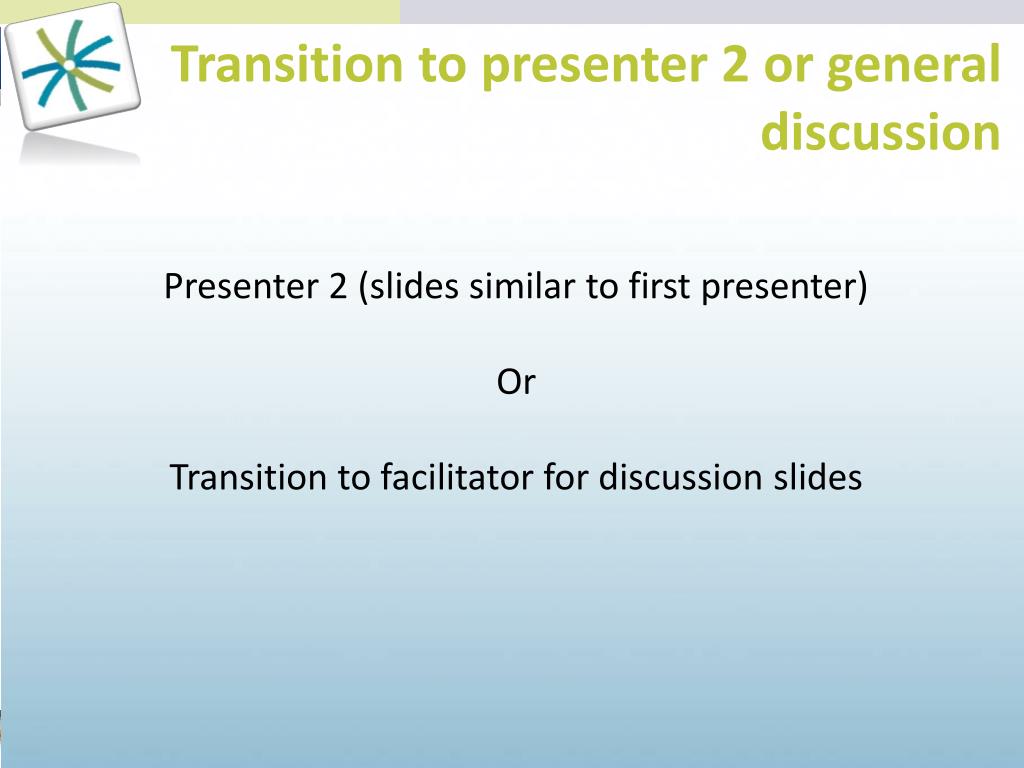 Transition to presenter 2 or general discussion

Presenter 2 (slides similar to first presenter)

Or

Transition to facilitator for discussion slides